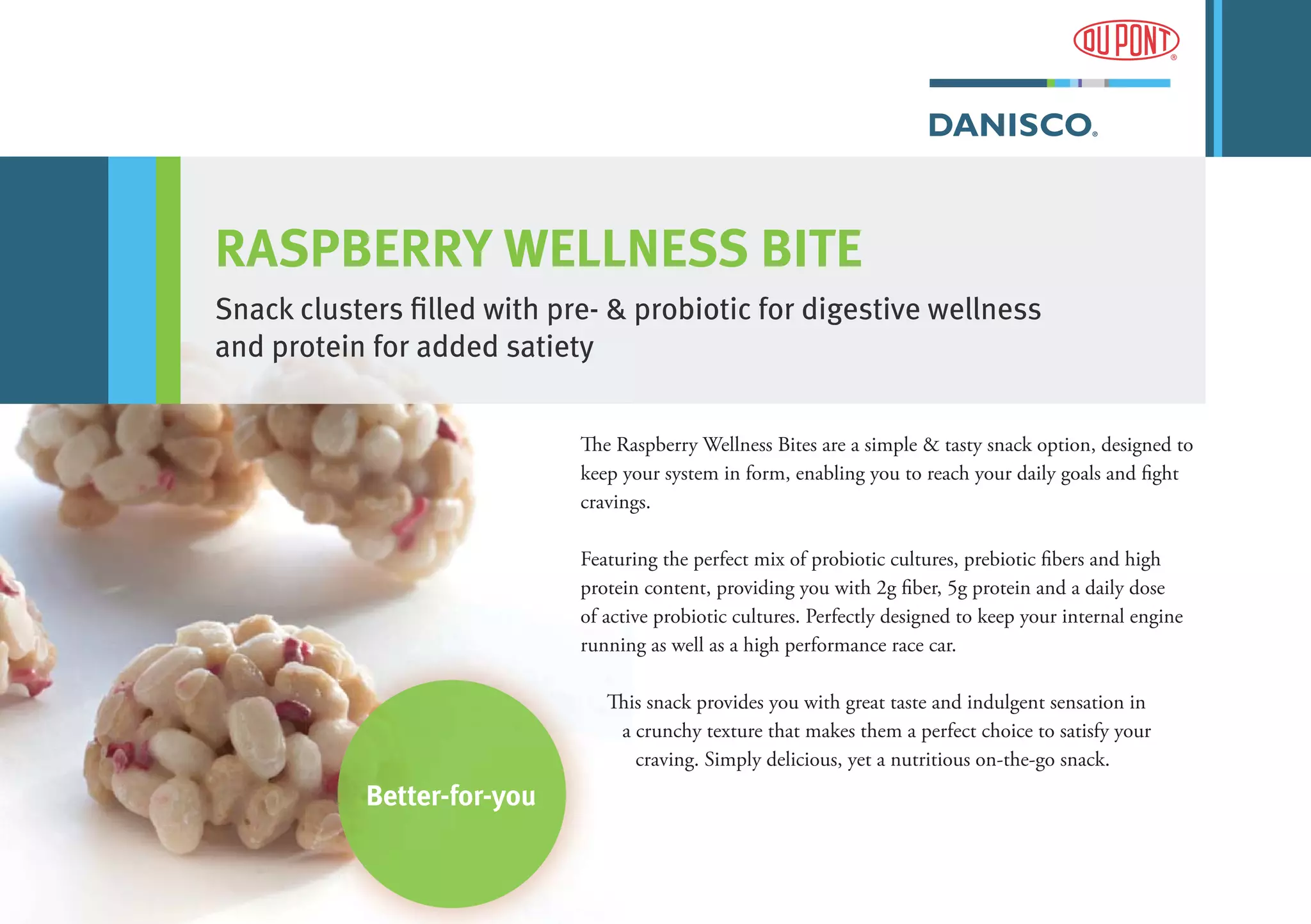 DUPONT®

DANISCO®

RASPBERRY WELLNESS BITE

Snack clusters filled with pre- & probiotic for digestive wellness and protein for added satiety

The Raspberry Wellness Bites are a simple & tasty snack option, designed to keep your system in form, enabling you to reach your daily goals and fight cravings.

Featuring the perfect mix of probiotic cultures, prebiotic fibers and high protein content, providing you with 2g fiber, 5g protein and a daily dose of active probiotic cultures. Perfectly designed to keep your internal engine running as well as a high performance race car.

This snack provides you with great taste and indulgent sensation in a crunchy texture that makes them a perfect choice to satisfy your craving. Simply delicious, yet a nutritious on-the-go snack.

Better-for-you